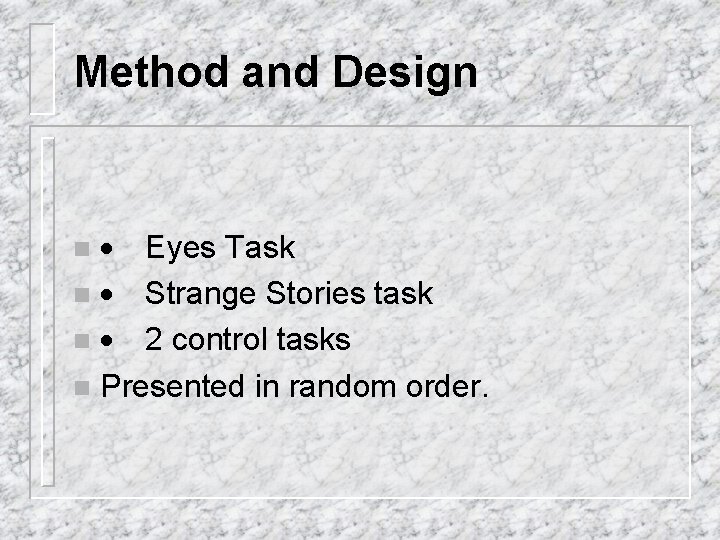 Method and Design

• Eyes Task
• Strange Stories task
• 2 control tasks
Presented in random order.